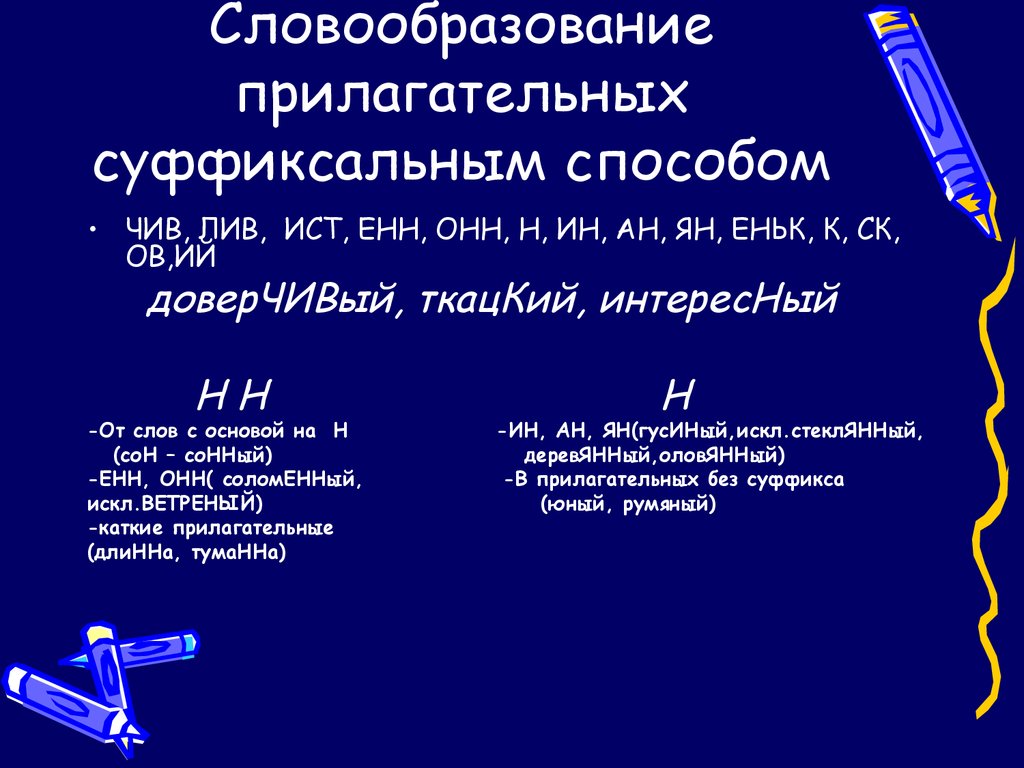 Словообразование прилагательных суффиксальным способом

• ЧИВ, ЛИВ, ИСТ, ЕНН, ОНН, Н, ИН, АН, ЯН, ЕНЬК, К, СК, ОВ,ИЙ

доверЧИВый, ткацКий, интересНый

Н Н
-От слов с основой на Н (соН – соННый)
-ЕНН, ОНН( соломЕННый, искл.ВЕТРЕНЫЙ)
-каткие прилагательные (длиННа, тумаННа)

Н
-ИН, АН, ЯН(гусИНый,искл.стеклЯННый, деревЯННый,оловЯННый)
-В прилагательных без суффикса (юный, румяный)